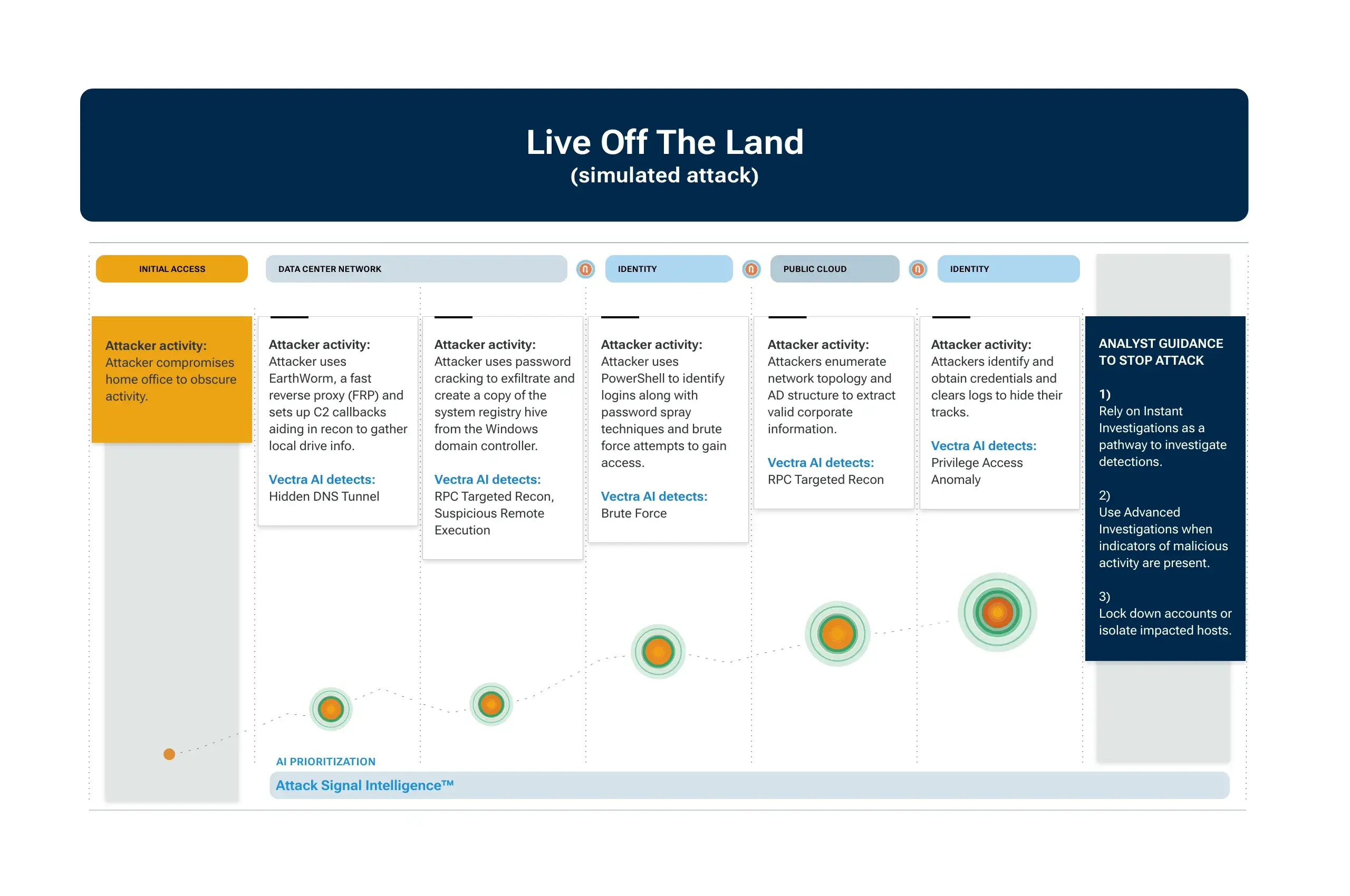 Live Off The Land
(simulated attack)

INITIAL ACCESS

DATA CENTER NETWORK

IDENTITY

PUBLIC CLOUD

IDENTITY

Attacker activity:
Attacker compromises home office to obscure activity.

Attacker activity:
Attacker uses EarthWorm, a fast reverse proxy (FRP) and sets up C2 callbacks aiding in recon to gather local drive info.

Vectra AI detects:
Hidden DNS Tunnel

Attacker activity:
Attacker uses password cracking to exfiltrate and create a copy of the system registry hive from the Windows domain controller.

Vectra AI detects:
RPC Targeted Recon, Suspicious Remote Execution

Attacker activity:
Attacker uses PowerShell to identify logins along with password spray techniques and brute force attempts to gain access.

Vectra AI detects:
Brute Force

Attacker activity:
Attackers enumerate network topology and AD structure to extract valid corporate information.

Vectra AI detects:
RPC Targeted Recon

Attacker activity:
Attackers identify and obtain credentials and clears logs to hide their tracks.

Vectra AI detects:
Privilege Access Anomaly

ANALYST GUIDANCE TO STOP ATTACK

1)
Rely on Instant Investigations as a pathway to investigate detections.

2)
Use Advanced Investigations when indicators of malicious activity are present.

3)
Lock down accounts or isolate impacted hosts.

AI PRIORITIZATION

Attack Signal Intelligence™